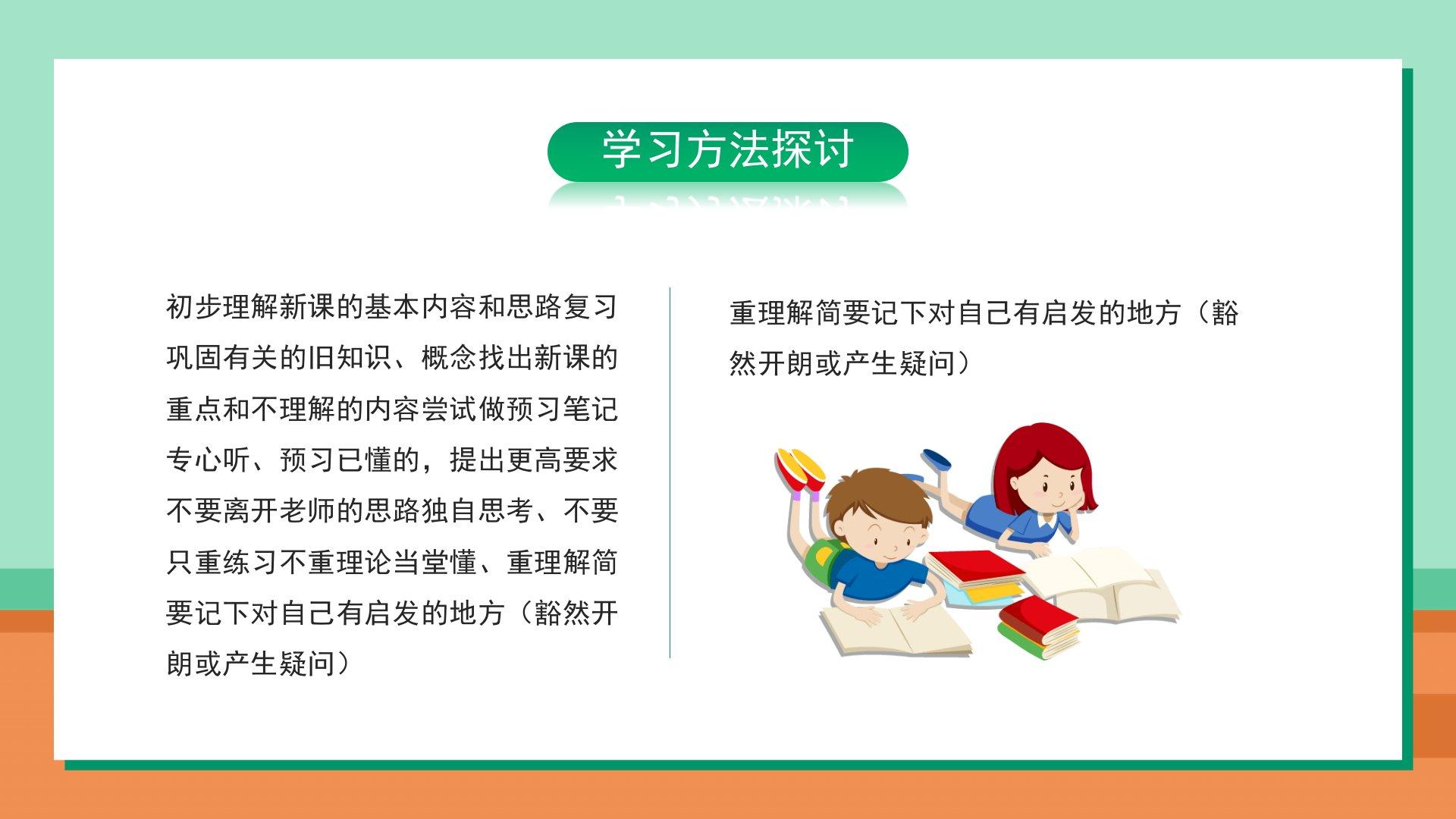 学习方法探讨

初步理解新课的基本内容和思路复习巩固有关的旧知识、概念找出新课的重点和不理解的内容尝试做预习笔记专心听、预习已懂的，提出更高要求不要离开老师的思路独自思考、不要只重练习不重理论当堂懂、重理解简要记下对自己有启发的地方（豁然开朗或产生疑问）

重理解简要记下对自己有启发的地方（豁然开朗或产生疑问）